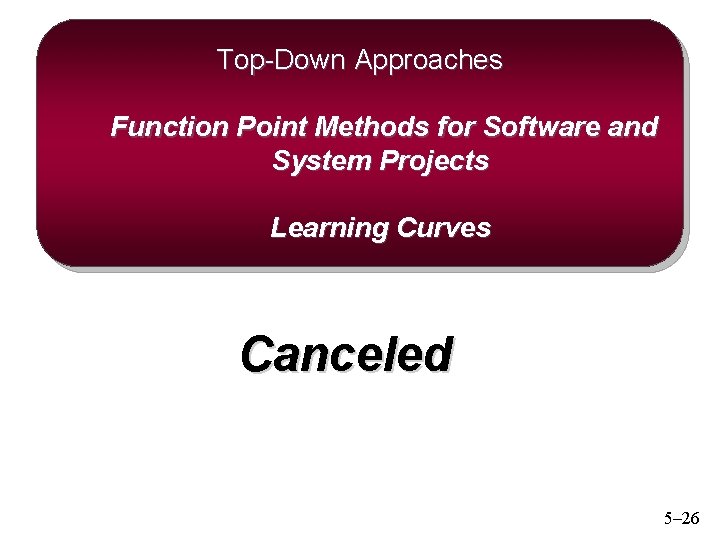 Top-Down Approaches

Function Point Methods for Software and System Projects

Learning Curves

Canceled

5–26